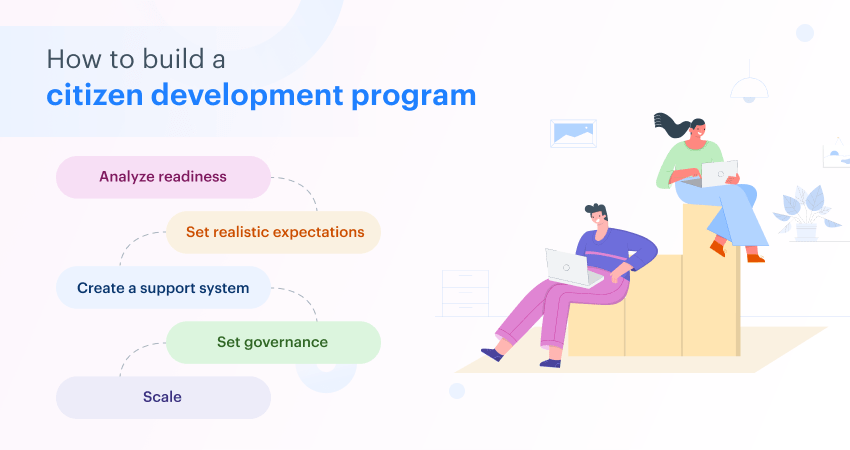 How to build a
citizen development program

Analyze readiness

Set realistic expectations

Create a support system

Set governance

Scale